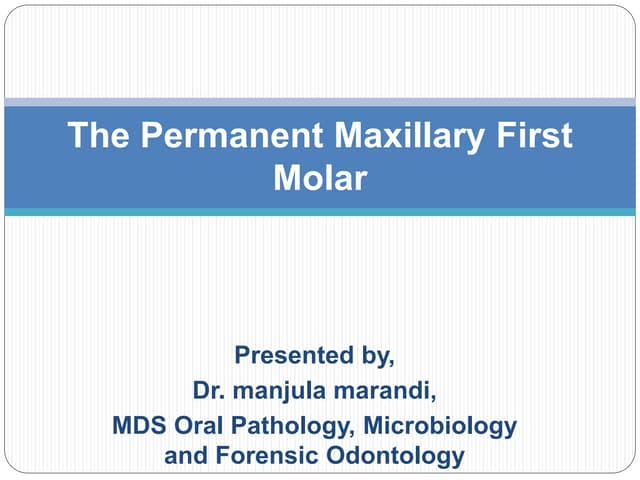 The Permanent Maxillary First Molar

Presented by,
Dr. manjula marandi,
MDS Oral Pathology, Microbiology and Forensic Odontology